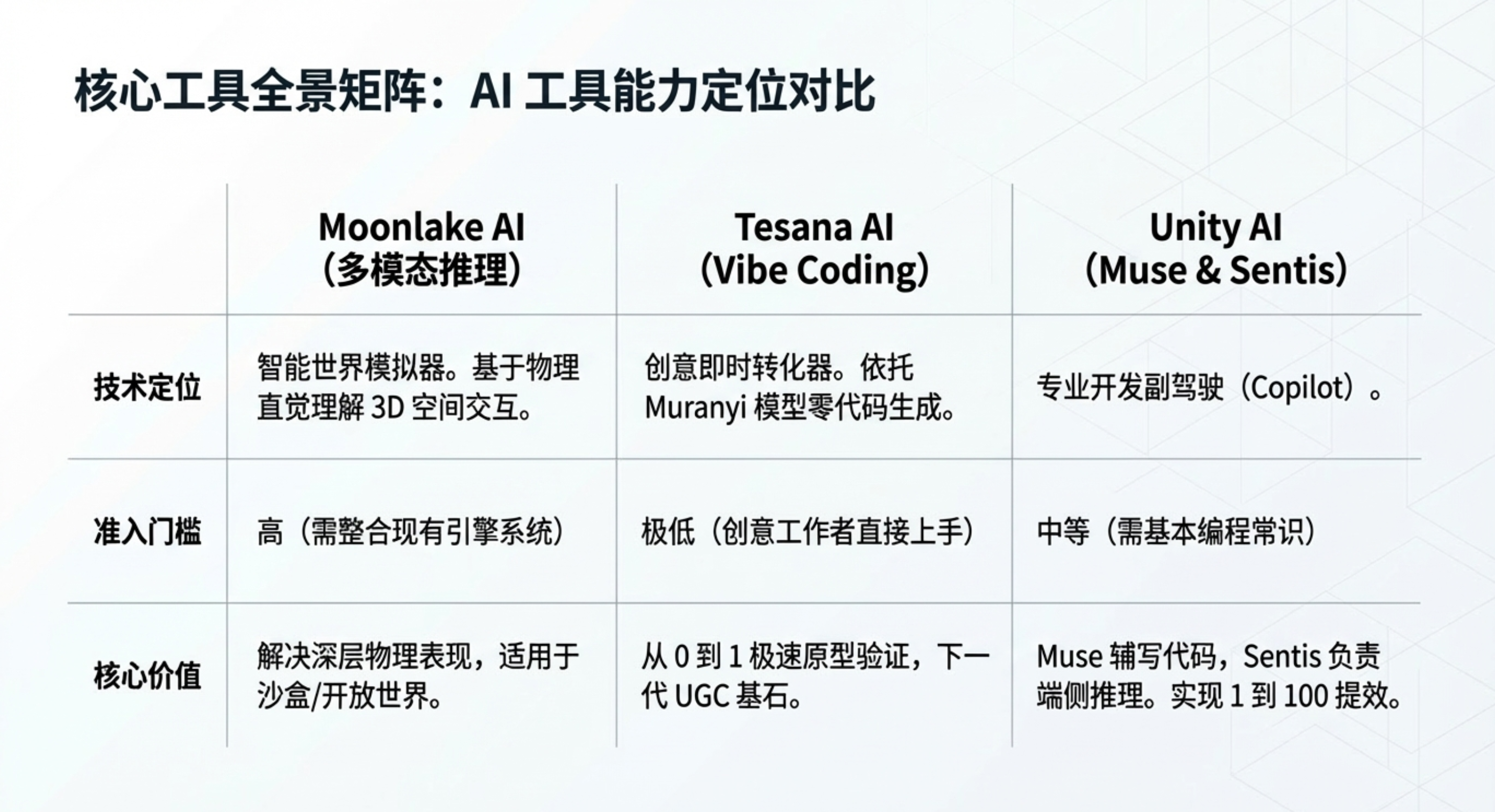 核心工具全景矩阵：AI 工具能力定位对比

| | Moonlake AI （多模态推理） | Tesana AI （Vibe Coding） | Unity AI （Muse & Sentis） |
|---|---|---|---|
| 技术定位 | 智能世界模拟器。基于物理直觉理解 3D 空间交互。 | 创意即时转化器。依托 Muranyi 模型零代码生成。 | 专业开发副驾驶（Copilot）。 |
| 准入门槛 | 高（需整合现有引擎系统） | 极低（创意工作者直接上手） | 中等（需基本编程常识） |
| 核心价值 | 解决深层物理表现，适用于沙盒/开放世界。 | 从 0 到 1 极速原型验证，下一代 UGC 基石。 | Muse 辅写代码，Sentis 负责端侧推理。实现 1 到 100 提效。 |